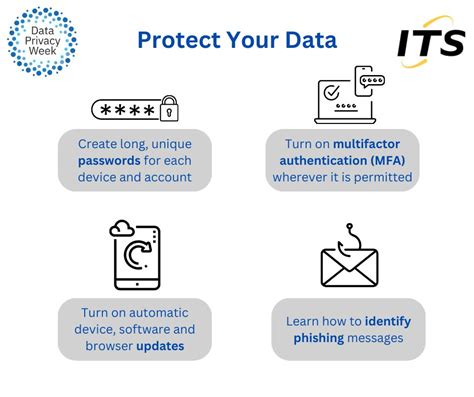 Data Privacy Week

Protect Your Data

ITS

****

Create long, unique passwords for each device and account

Turn on multifactor authentication (MFA) wherever it is permitted

Turn on automatic device, software and browser updates

Learn how to identify phishing messages